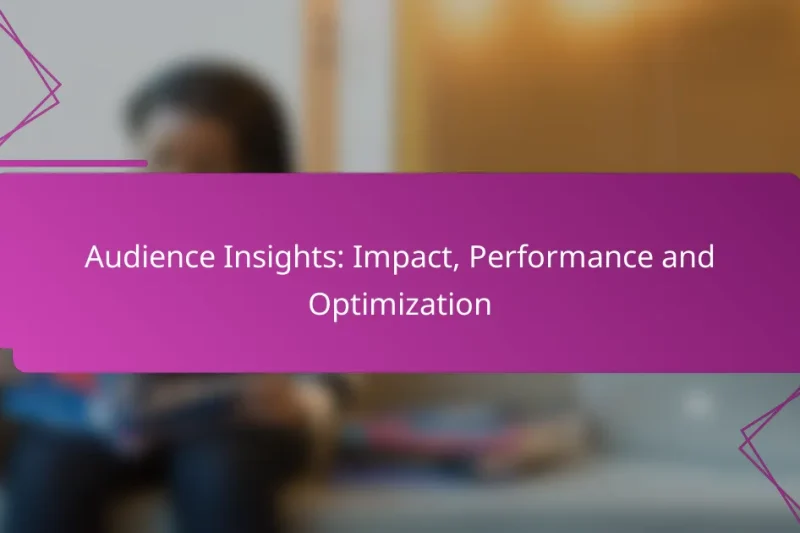 Audience Insights: Impact, Performance and Optimization